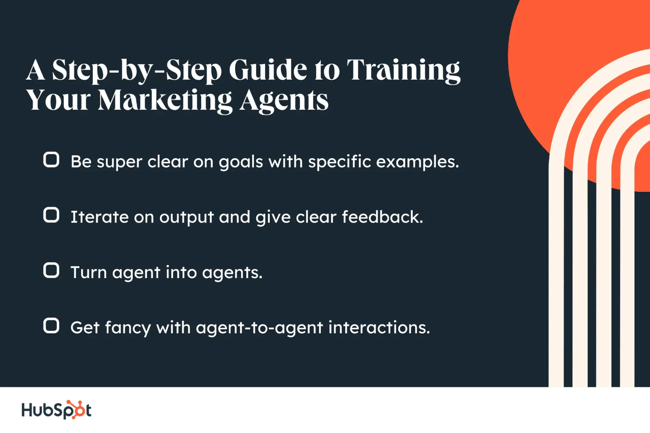 A Step-by-Step Guide to Training Your Marketing Agents

Be super clear on goals with specific examples.

Iterate on output and give clear feedback.

Turn agent into agents.

Get fancy with agent-to-agent interactions.

HubSpot